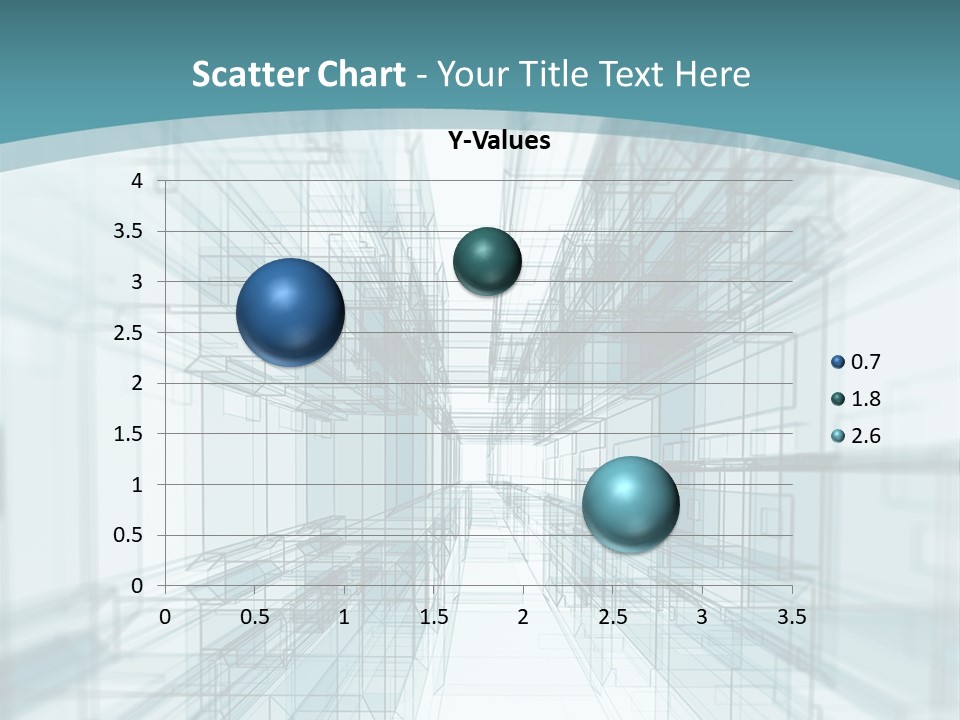 Scatter Chart - Your Title Text Here

Y-Values

4
3.5
3
2.5
2
1.5
1
0.5
0

0 0.5 1 1.5 2 2.5 3 3.5

0.7
1.8
2.6